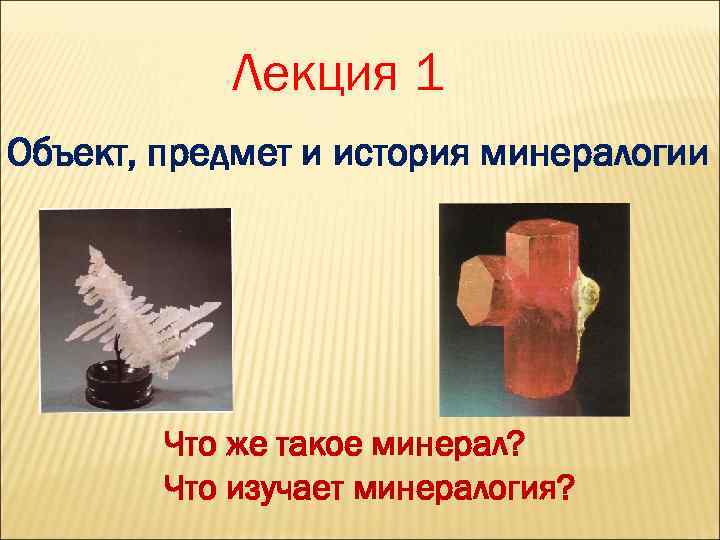 Лекция 1

Объект, предмет и история минералогии

Что же такое минерал?
Что изучает минералогия?